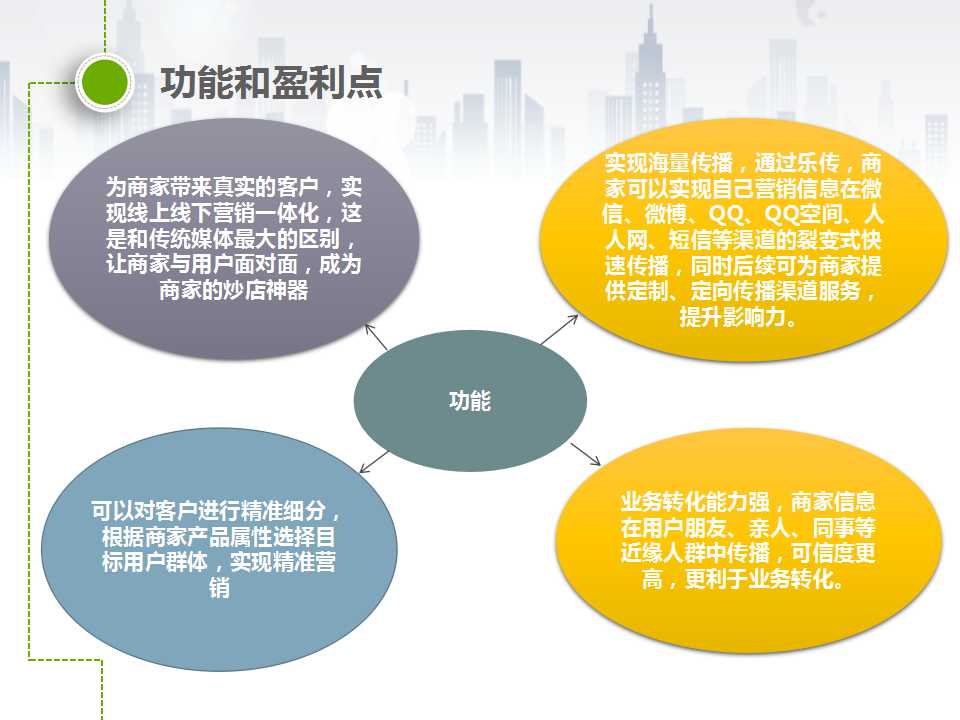 功能和盈利点

为商家带来真实的客户，实现线上线下营销一体化，这是和传统媒体最大的区别，让商家与用户面对面，成为商家的炒店神器

实现海量传播，通过乐传，商家可以实现自己营销信息在微信、微博、QQ、QQ空间、人人网、短信等渠道的裂变式快速传播，同时后续可为商家提供定制、定向传播渠道服务，提升影响力。

功能

可以对客户进行精准细分，根据商家产品属性选择目标用户群体，实现精准营销

业务转化能力强，商家信息在用户朋友、亲人、同事等近缘人群中传播，可信度更高，更利于业务转化。